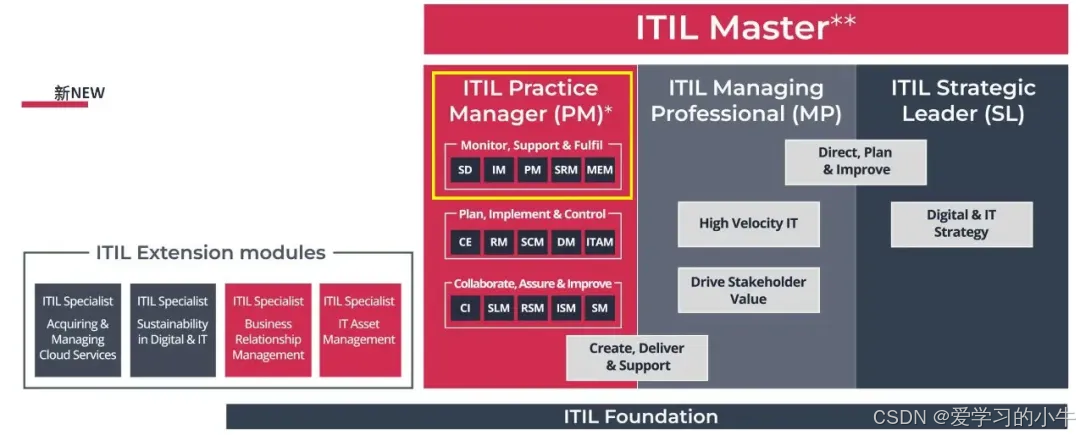 ITIL Master**

新NEW

ITIL Practice Manager (PM)*

Monitor, Support & Fulfil

SD IM PM SRM MEM

Plan, Implement & Control

CE RM SCM DM ITAM

Collaborate, Assure & Improve

CI SLM RSM ISM SM

ITIL Managing Professional (MP)

ITIL Strategic Leader (SL)

Direct, Plan & Improve

High Velocity IT

Digital & IT Strategy

Drive Stakeholder Value

Create, Deliver & Support

ITIL Extension modules

ITIL Specialist Acquiring & Managing Cloud Services

ITIL Specialist Sustainability in Digital & IT

ITIL Specialist Business Relationship Management

ITIL Specialist IT Asset Management

ITIL Foundation

CSDN @爱学习的小牛